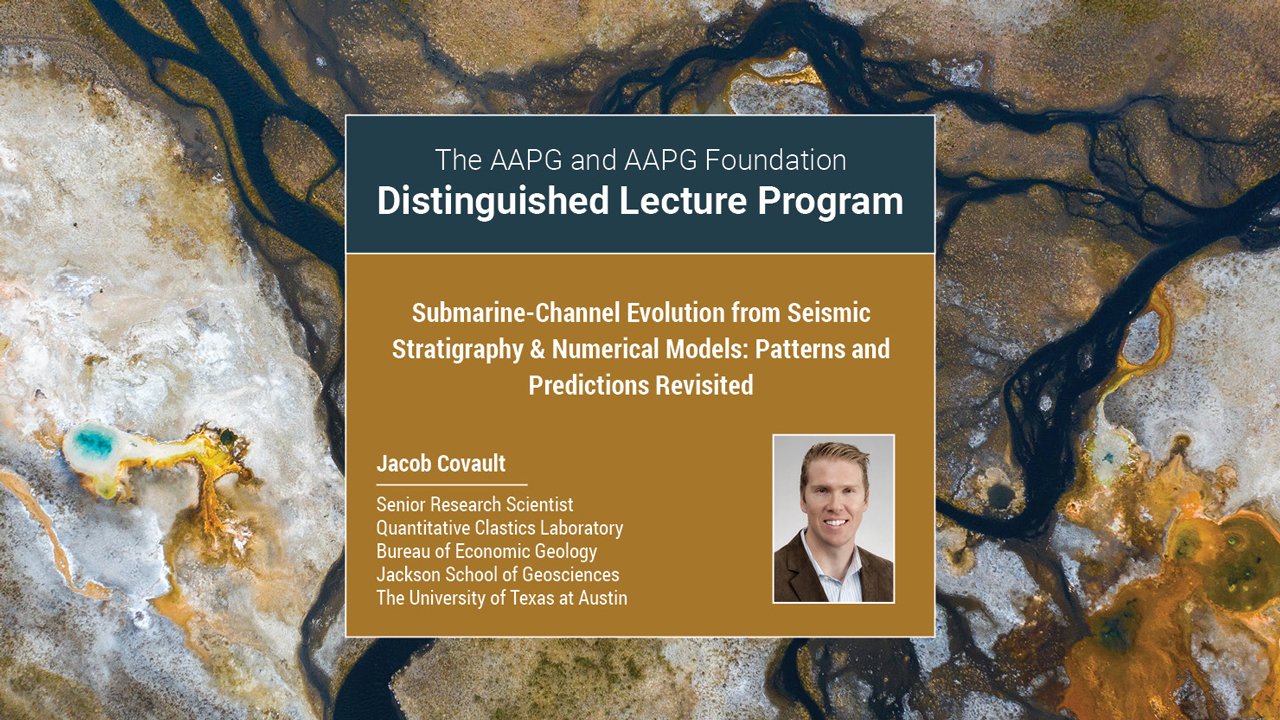 The AAPG and AAPG Foundation
Distinguished Lecture Program

Submarine-Channel Evolution from Seismic Stratigraphy & Numerical Models: Patterns and Predictions Revisited

Jacob Covault

Senior Research Scientist
Quantitative Clastics Laboratory
Bureau of Economic Geology
Jackson School of Geosciences
The University of Texas at Austin